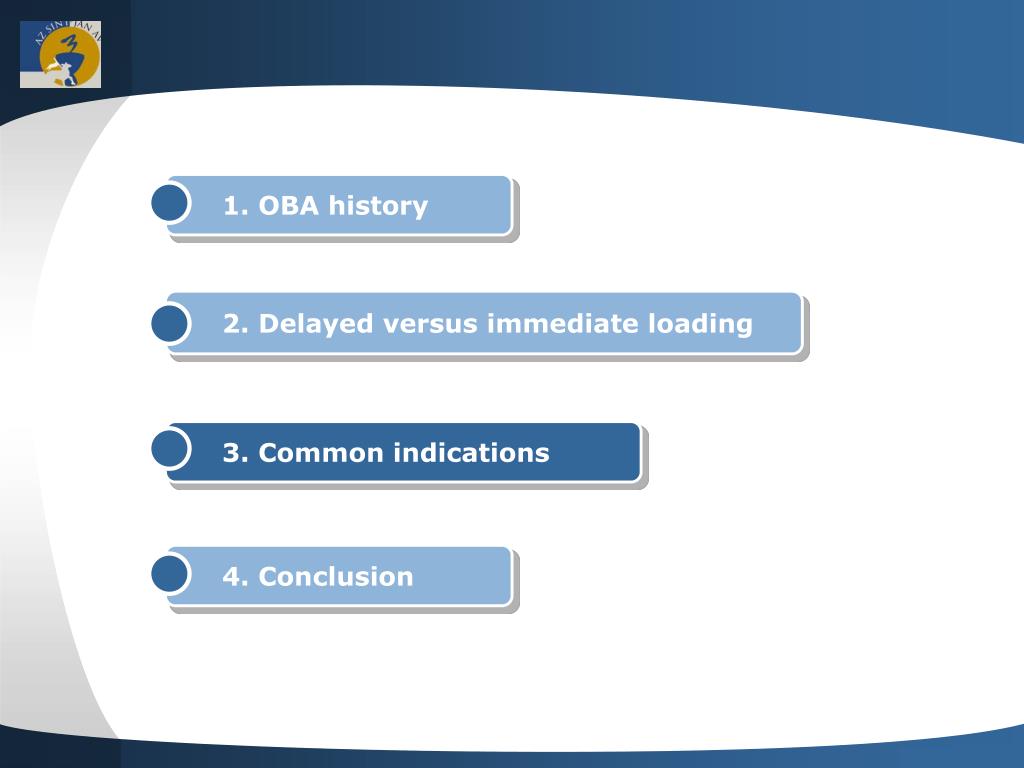 AZ SINT-JAN AV

1. OBA history

2. Delayed versus immediate loading

3. Common indications

4. Conclusion